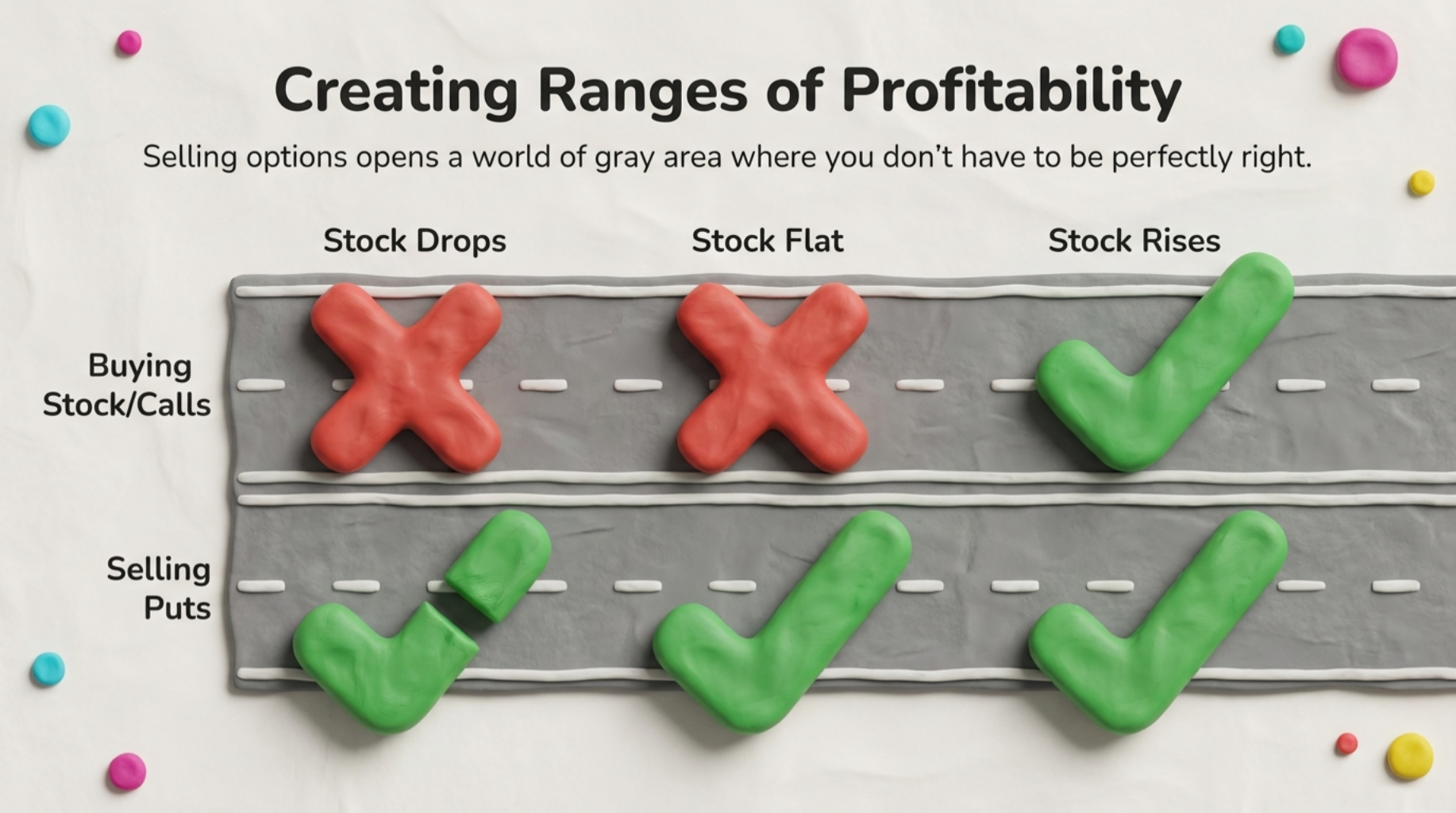 Creating Ranges of Profitability

Selling options opens a world of gray area where you don't have to be perfectly right.

Stock Drops

Stock Flat

Stock Rises

Buying Stock/Calls

Selling Puts